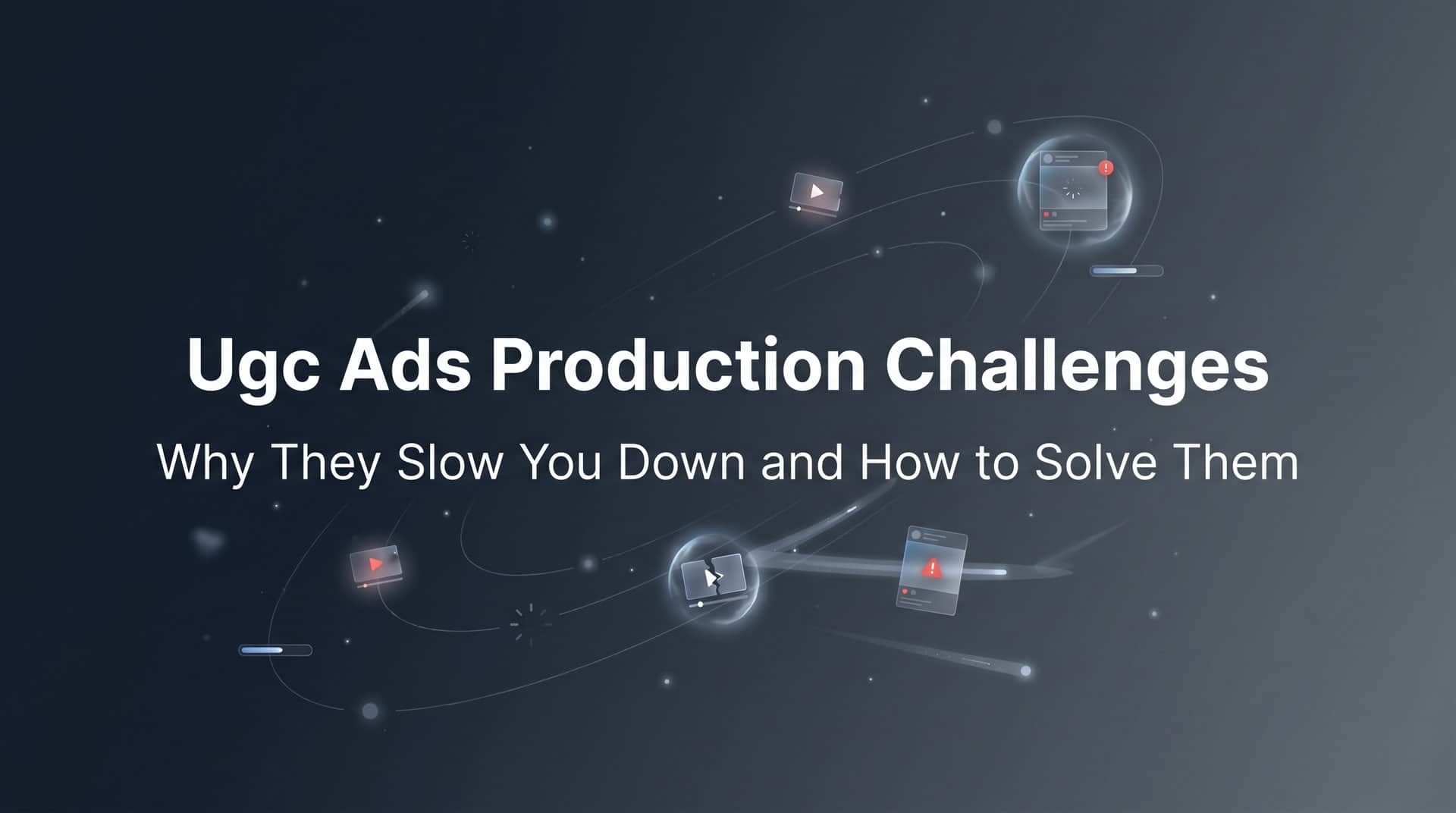 Ugc Ads Production Challenges

Why They Slow You Down and How to Solve Them